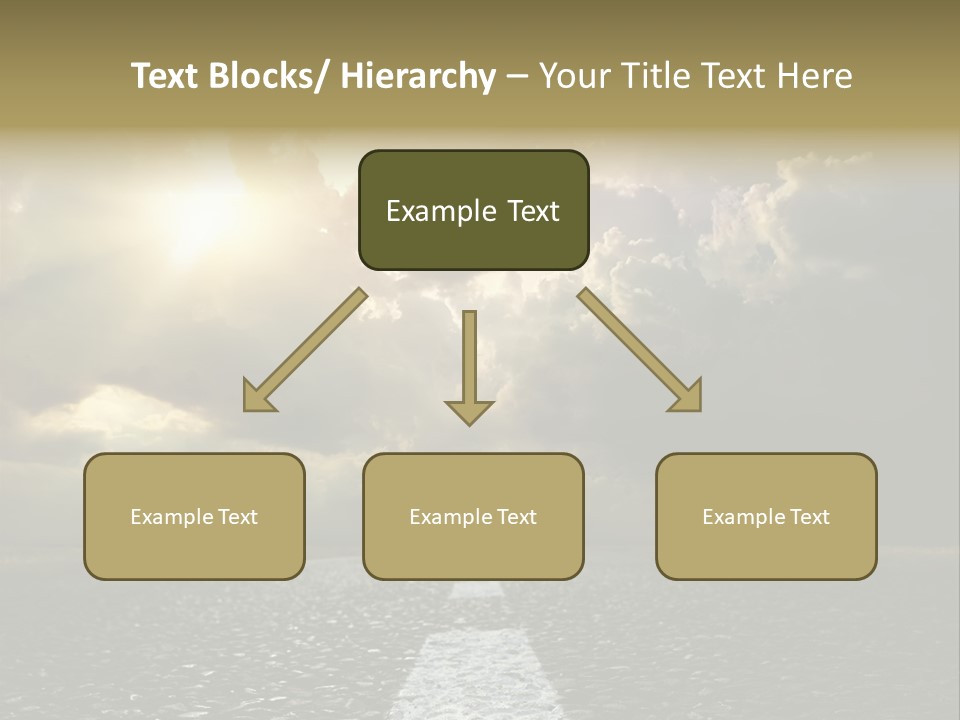 Text Blocks/ Hierarchy – Your Title Text Here

Example Text

Example Text

Example Text

Example Text